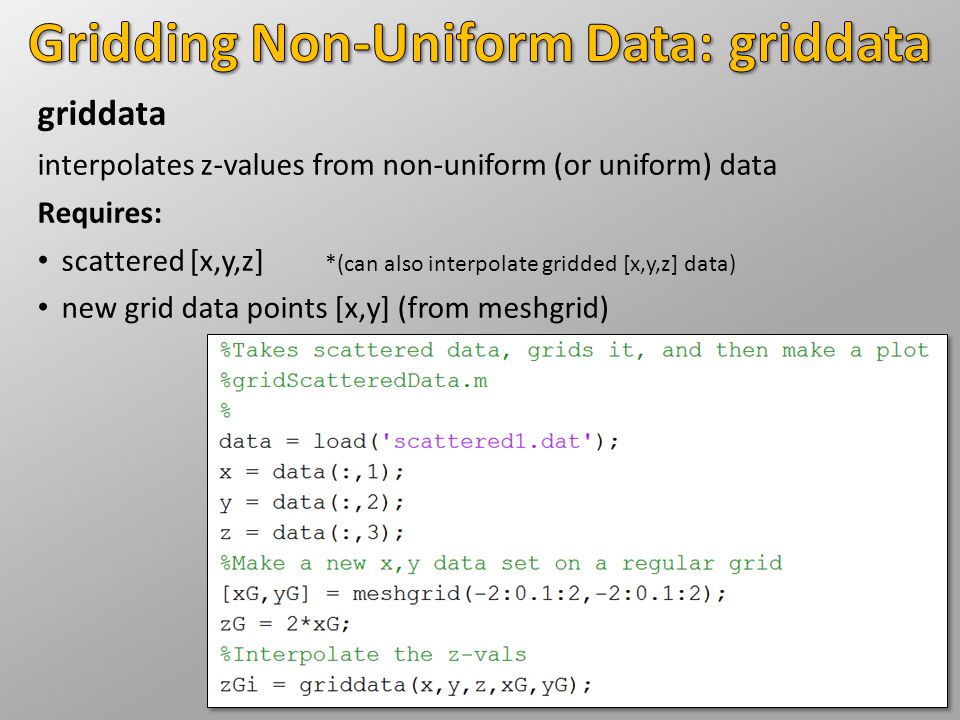 Gridding Non-Uniform Data: griddata

griddata

interpolates z-values from non-uniform (or uniform) data

Requires:

• scattered [x,y,z] *(can also interpolate gridded [x,y,z] data)

• new grid data points [x,y] (from meshgrid)

%Takes scattered data, grids it, and then make a plot
%gridScatteredData.m
%
data = load('scattered1.dat');
x = data(:,1);
y = data(:,2);
z = data(:,3);
%Make a new x,y data set on a regular grid
[xG,yG] = meshgrid(-2:0.1:2,-2:0.1:2);
zG = 2*xG;
%Interpolate the z-vals
zGi = griddata(x,y,z,xG,yG);